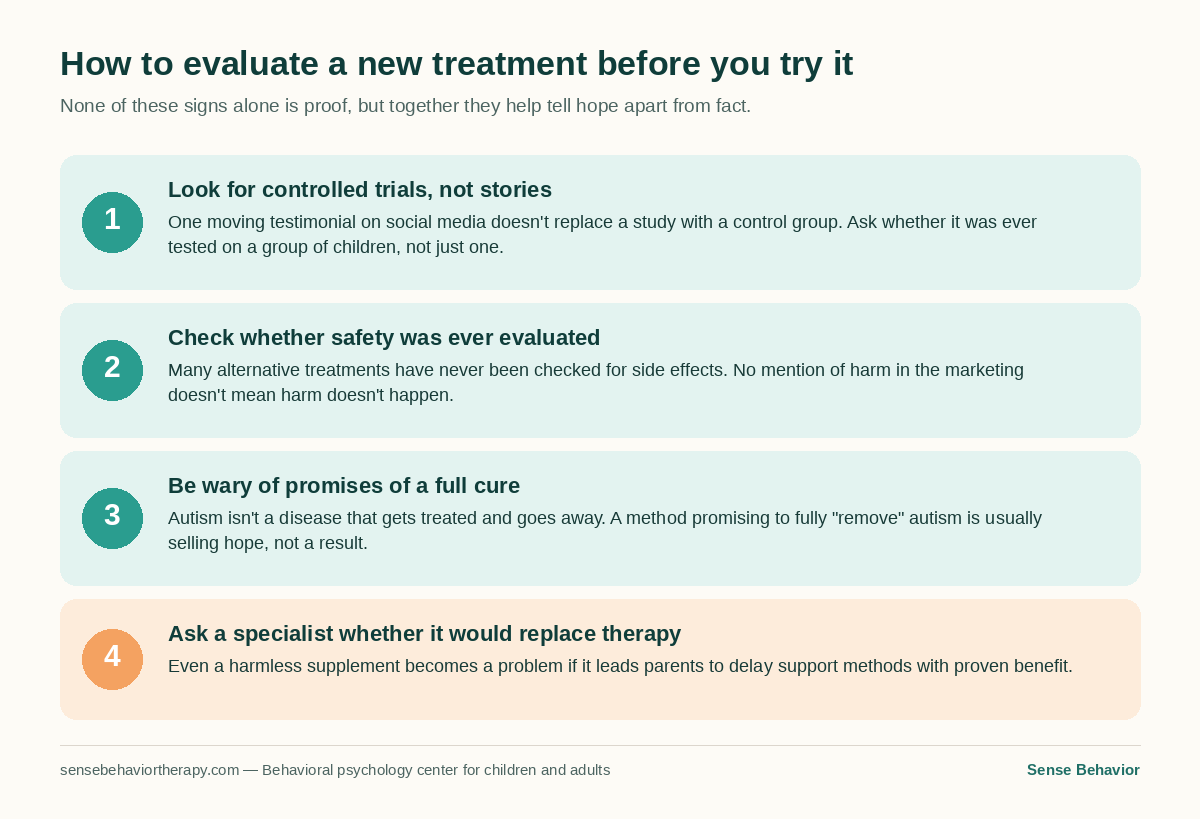 How to evaluate a new treatment before you try it

None of these signs alone is proof, but together they help tell hope apart from fact.

1

Look for controlled trials, not stories

One moving testimonial on social media doesn't replace a study with a control group. Ask whether it was ever tested on a group of children, not just one.

2

Check whether safety was ever evaluated

Many alternative treatments have never been checked for side effects. No mention of harm in the marketing doesn't mean harm doesn't happen.

3

Be wary of promises of a full cure

Autism isn't a disease that gets treated and goes away. A method promising to fully "remove" autism is usually selling hope, not a result.

4

Ask a specialist whether it would replace therapy

Even a harmless supplement becomes a problem if it leads parents to delay support methods with proven benefit.

sensebehaviortherapy.com — Behavioral psychology center for children and adults

Sense Behavior